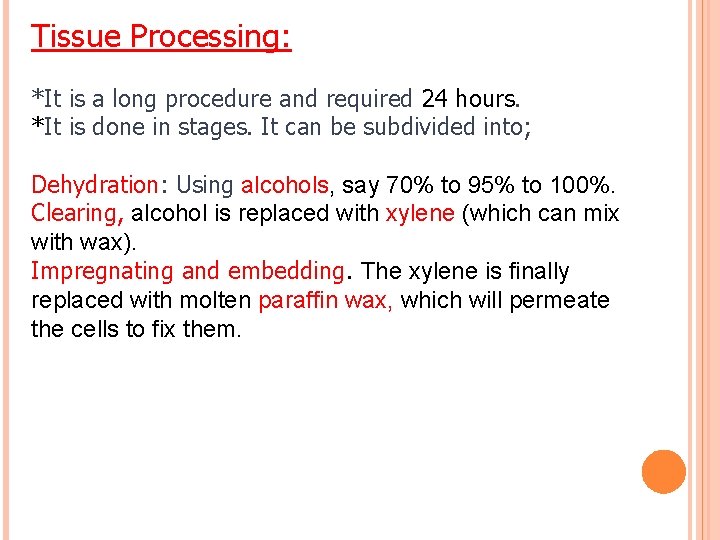 Tissue Processing:

*It is a long procedure and required 24 hours.
*It is done in stages. It can be subdivided into;

Dehydration: Using alcohols, say 70% to 95% to 100%.
Clearing, alcohol is replaced with xylene (which can mix with wax).
Impregnating and embedding. The xylene is finally replaced with molten paraffin wax, which will permeate the cells to fix them.